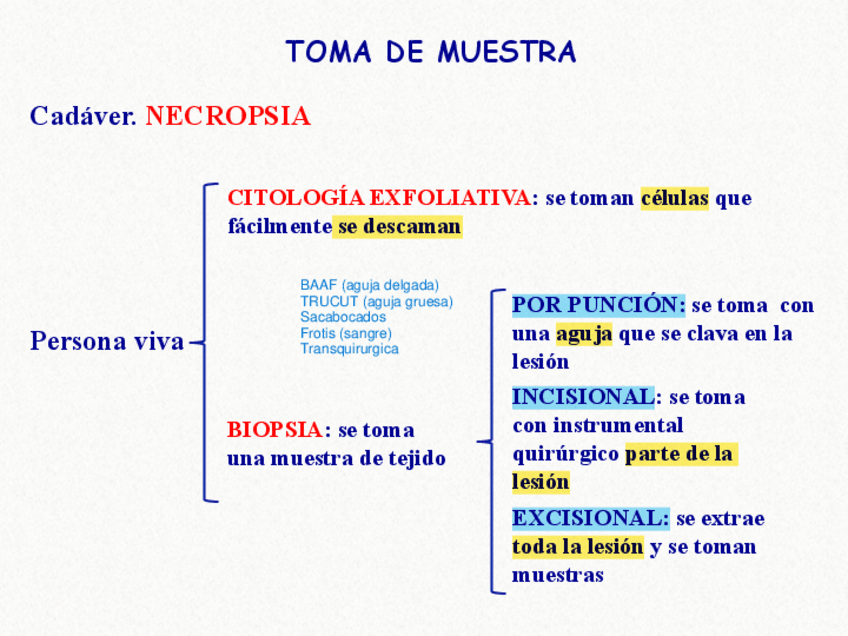 TOMA DE MUESTRA

Cadáver. NECROPSIA

Persona viva

CITOLOGÍA EXFOLIATIVA: se toman células que fácilmente se descaman

BAAF (aguja delgada)
TRUCUT (aguja gruesa)
Sacabocados
Frotis (sangre)
Transquirurgica

BIOPSIA: se toma una muestra de tejido

POR PUNCIÓN: se toma con una aguja que se clava en la lesión

INCISIONAL: se toma con instrumental quirúrgico parte de la lesión

EXCISIONAL: se extrae toda la lesión y se toman muestras